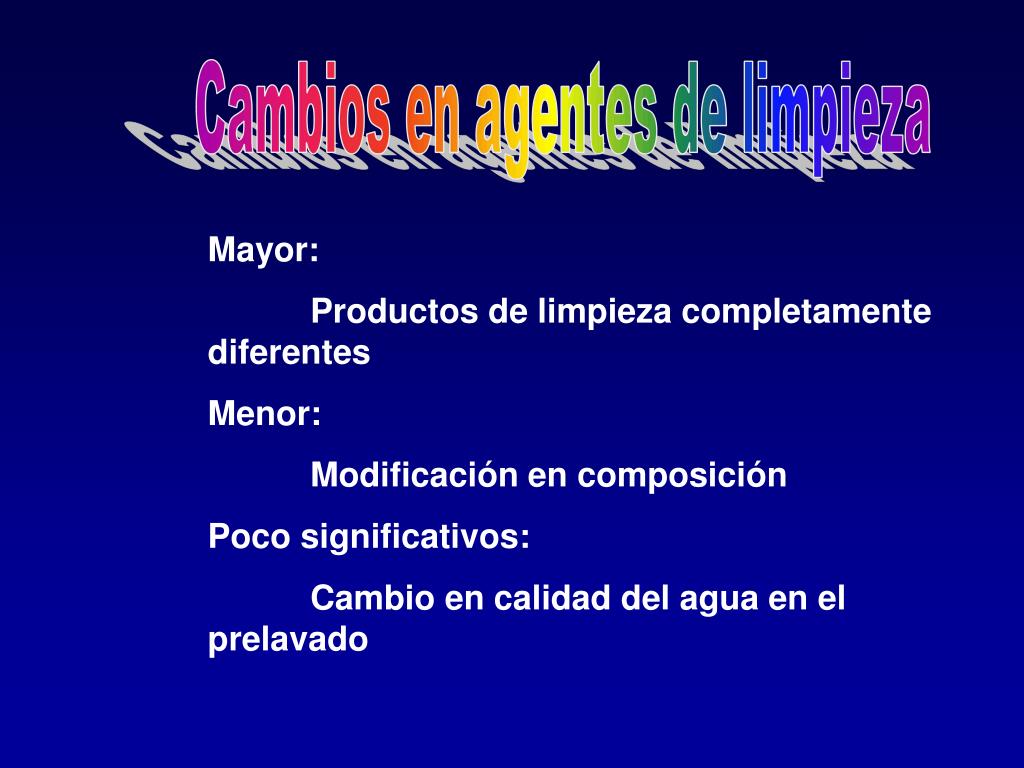 Cambios en agentes de limpieza

Mayor:

Productos de limpieza completamente diferentes

Menor:

Modificación en composición

Poco significativos:

Cambio en calidad del agua en el prelavado